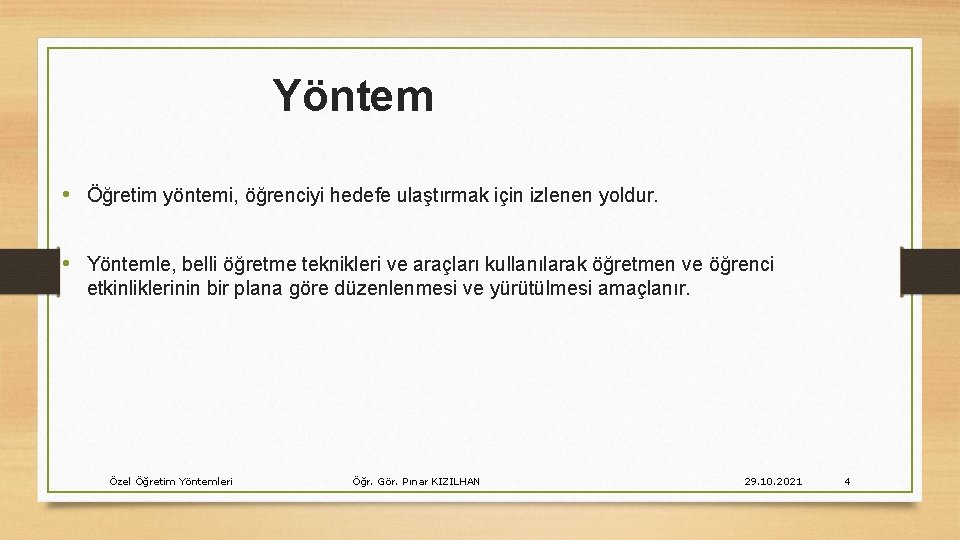 Yöntem

• Öğretim yöntemi, öğrenciyi hedefe ulaştırmak için izlenen yoldur.

• Yöntemle, belli öğretme teknikleri ve araçları kullanılarak öğretmen ve öğrenci etkinliklerinin bir plana göre düzenlenmesi ve yürütülmesi amaçlanır.

Özel Öğretim Yöntemleri

Öğr. Gör. Pınar KIZILHAN

29.10.2021

4